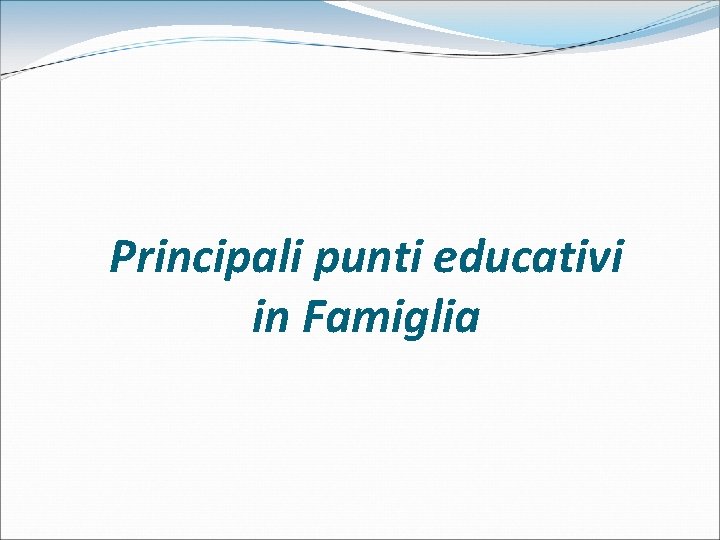 Principali punti educativi in Famiglia